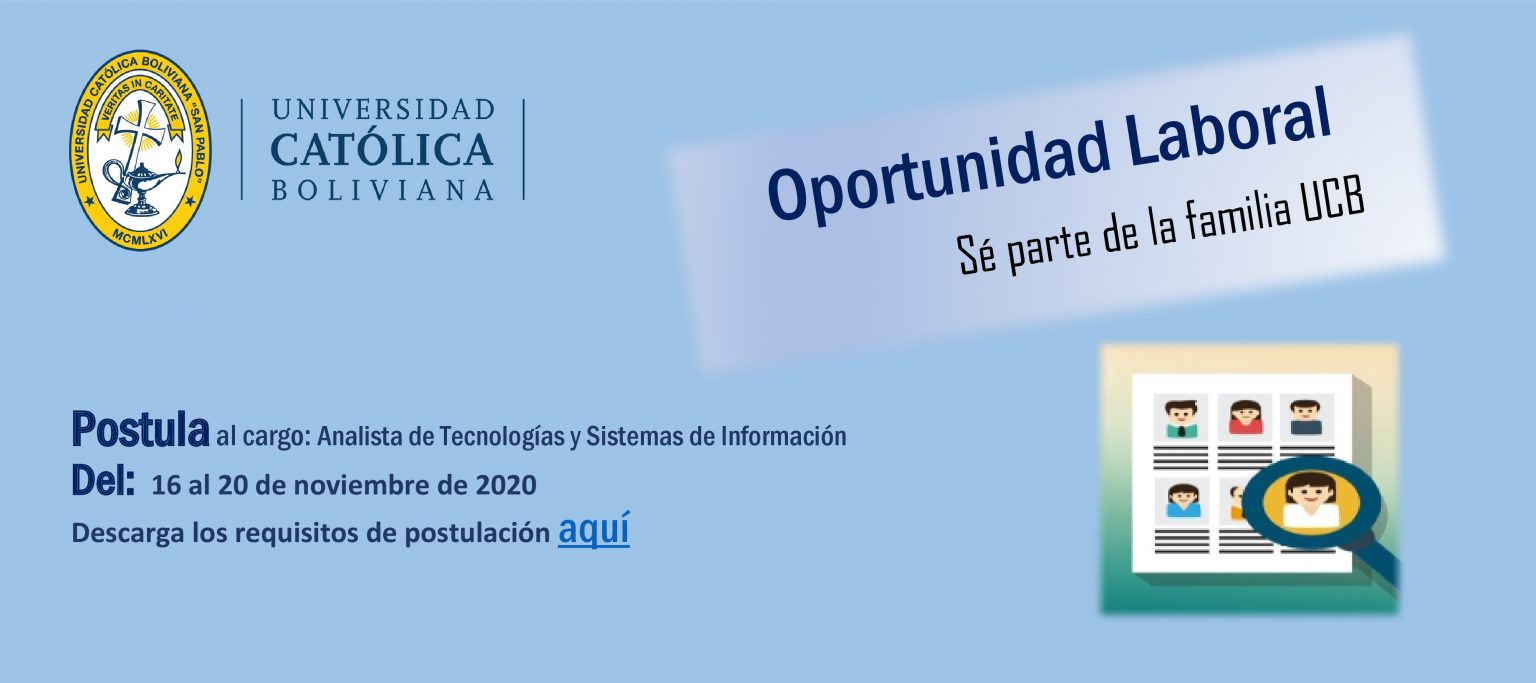 UNIVERSIDAD CATÓLICA BOLIVIANA "SAN PABLO"
VERITAS IN CARITATE
MCMLXVI

UNIVERSIDAD
CATÓLICA
BOLIVIANA

Oportunidad Laboral
Sé parte de la familia UCB

Postula al cargo: Analista de Tecnologías y Sistemas de Información
Del: 16 al 20 de noviembre de 2020
Descarga los requisitos de postulación aquí